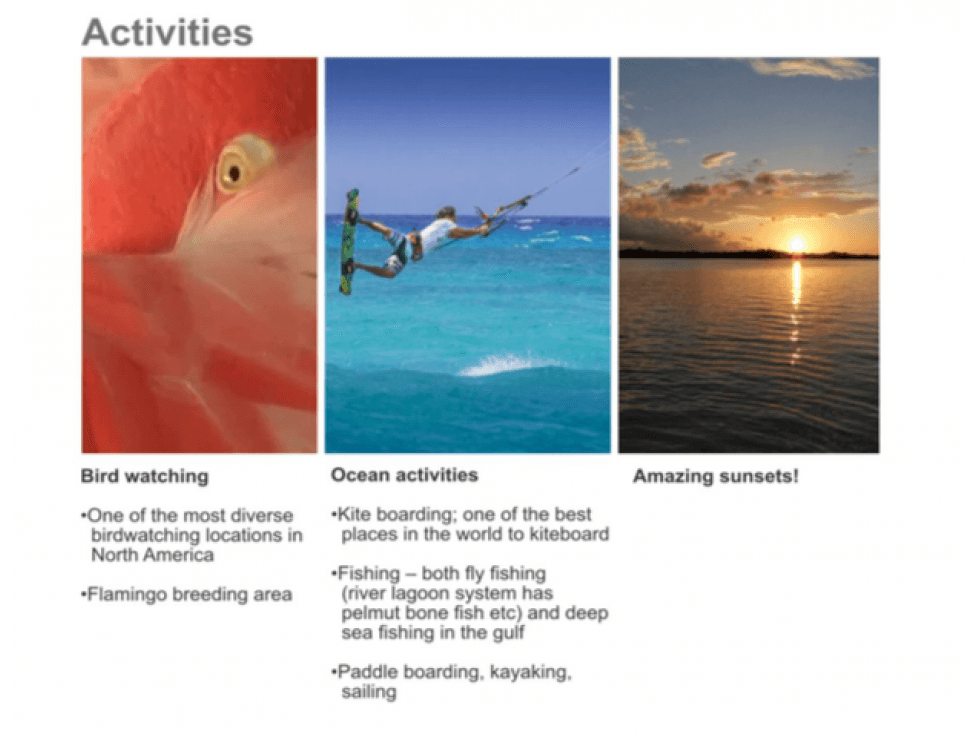 Activities

Bird watching

•One of the most diverse birdwatching locations in North America

•Flamingo breeding area

Ocean activities

•Kite boarding; one of the best places in the world to kiteboard

•Fishing – both fly fishing (river lagoon system has pelmut bone fish etc) and deep sea fishing in the gulf

•Paddle boarding, kayaking, sailing

Amazing sunsets!